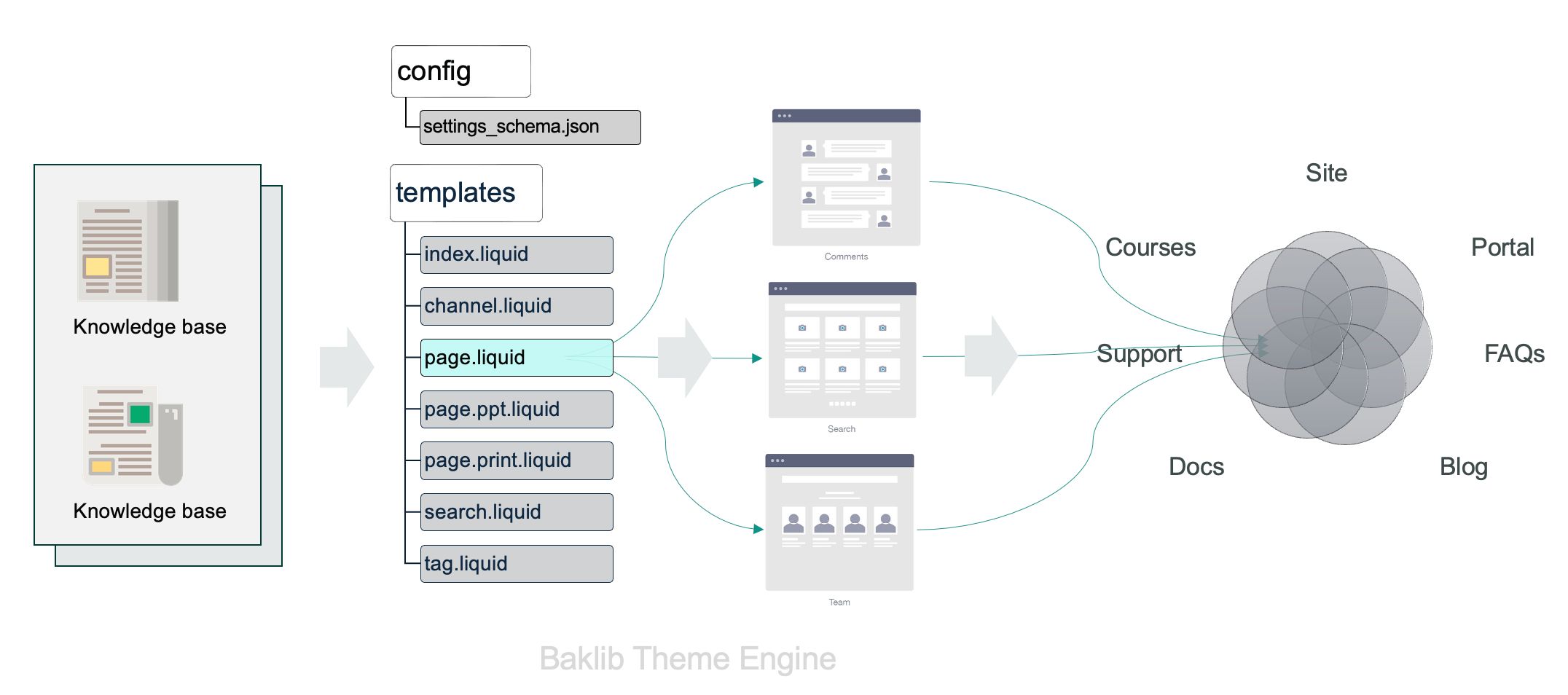 Knowledge base

Knowledge base

config

settings_schema.json

templates

index.liquid

channel.liquid

page.liquid

page.ppt.liquid

page.print.liquid

search.liquid

tag.liquid

Comments

Search

Team

Site

Courses

Portal

Support

FAQs

Docs

Blog

Baklib Theme Engine